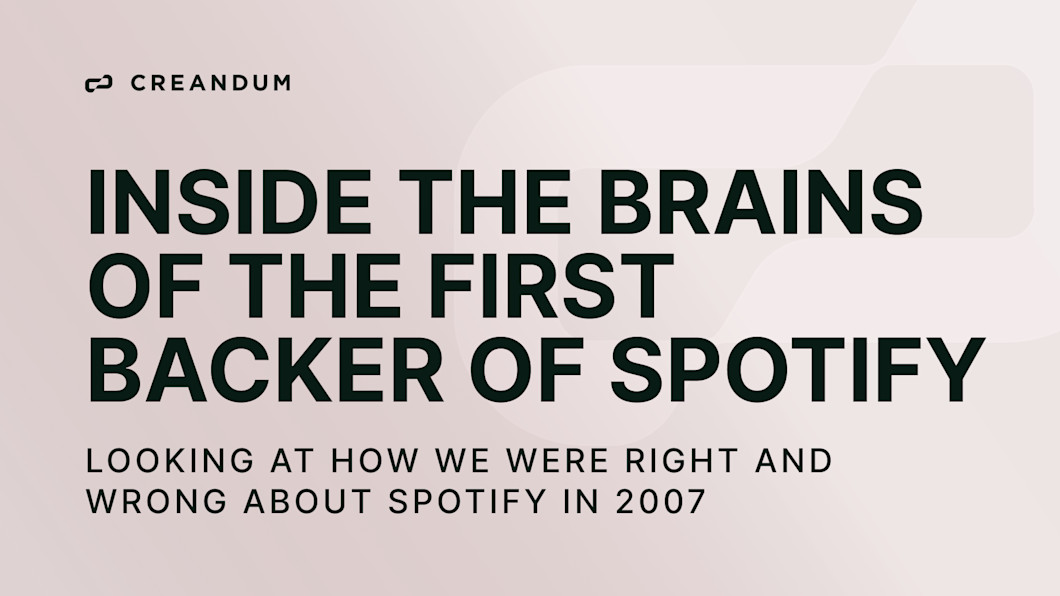 CREANDUM

INSIDE THE BRAINS OF THE FIRST BACKER OF SPOTIFY

LOOKING AT HOW WE WERE RIGHT AND WRONG ABOUT SPOTIFY IN 2007